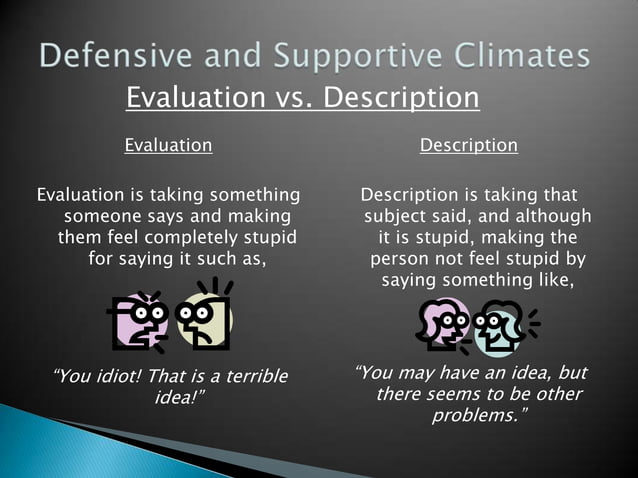 Defensive and Supportive Climates

Evaluation vs. Description

Evaluation

Evaluation is taking something someone says and making them feel completely stupid for saying it such as,

"You idiot! That is a terrible idea!"

Description

Description is taking that subject said, and although it is stupid, making the person not feel stupid by saying something like,

"You may have an idea, but there seems to be other problems."